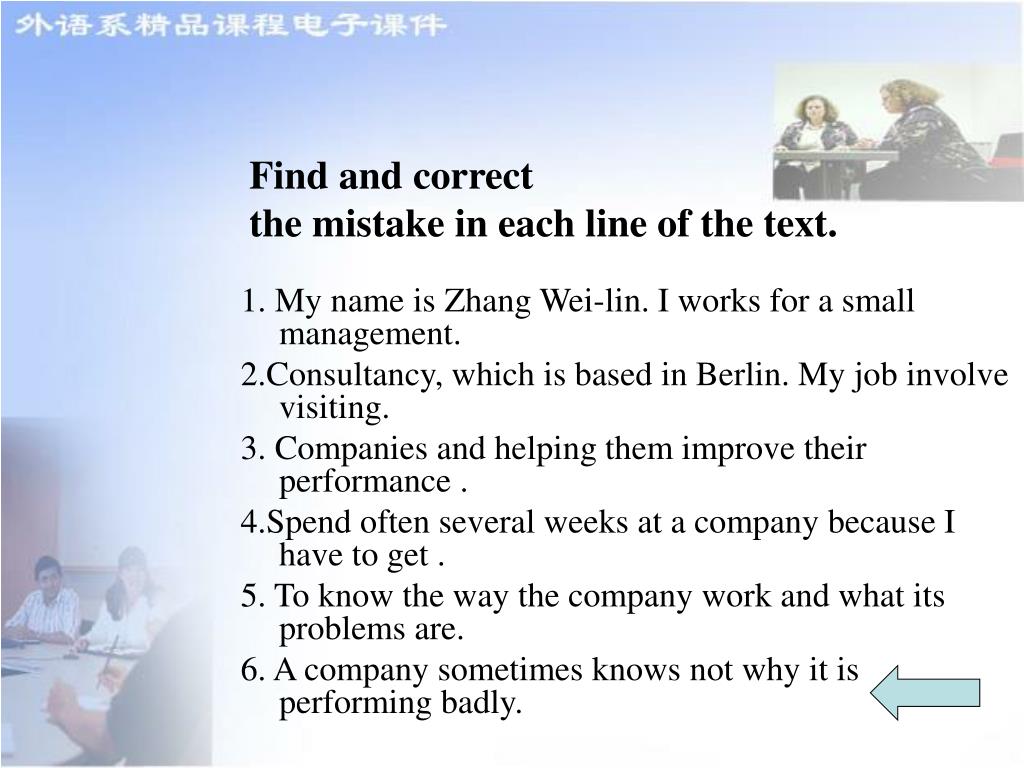 外语系精品课程电子课件

Find and correct
the mistake in each line of the text.

1. My name is Zhang Wei-lin. I works for a small management.

2.Consultancy, which is based in Berlin. My job involve visiting.

3. Companies and helping them improve their performance .

4.Spend often several weeks at a company because I have to get .

5. To know the way the company work and what its problems are.

6. A company sometimes knows not why it is performing badly.